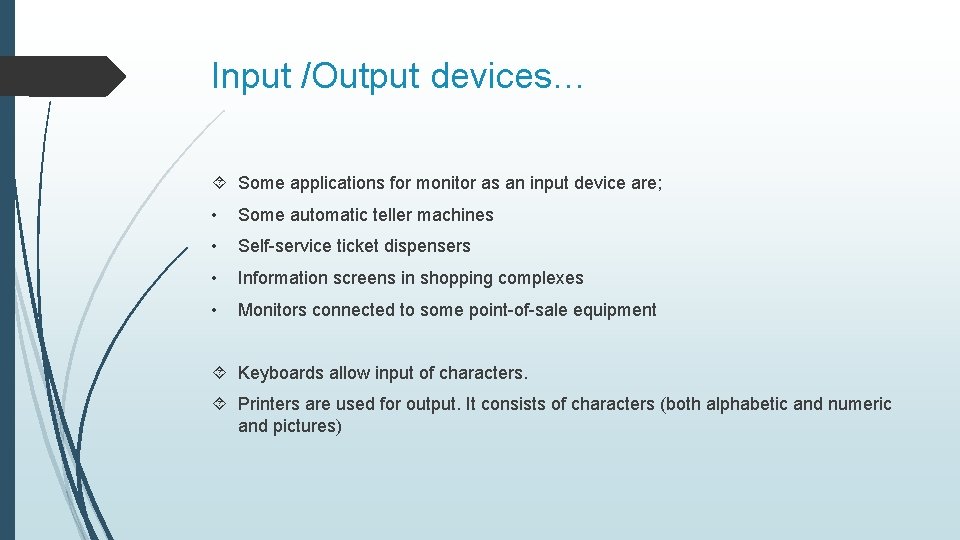 Input /Output devices…

Some applications for monitor as an input device are;

• Some automatic teller machines

• Self-service ticket dispensers

• Information screens in shopping complexes

• Monitors connected to some point-of-sale equipment

Keyboards allow input of characters.

Printers are used for output. It consists of characters (both alphabetic and numeric and pictures)